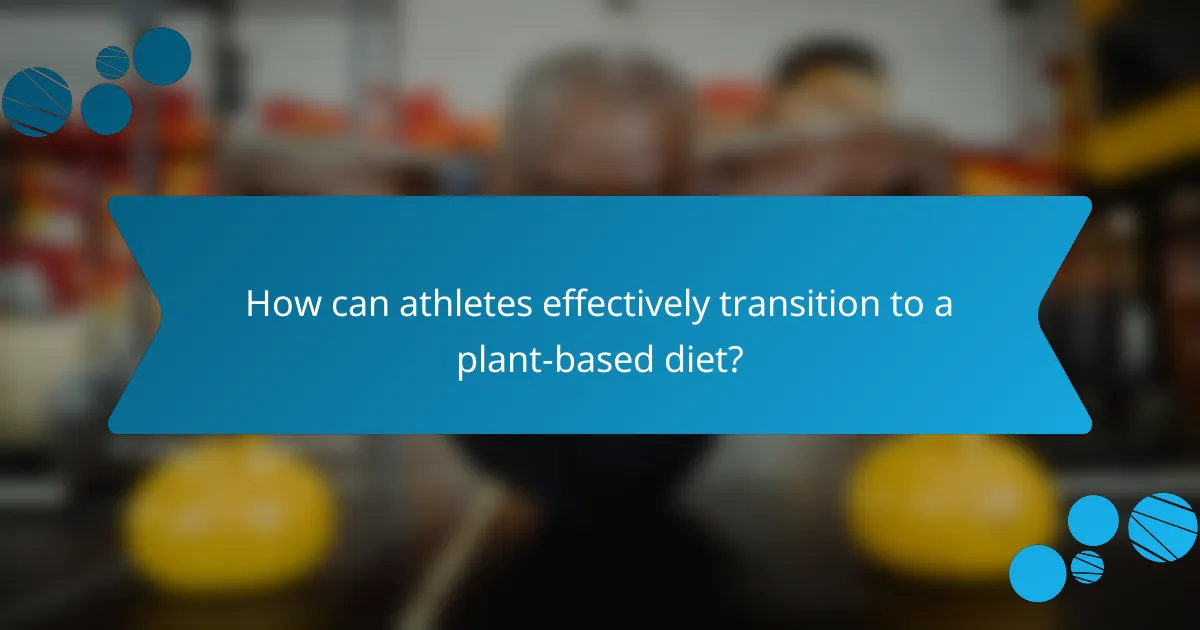 How can athletes effectively transition to a plant-based diet?